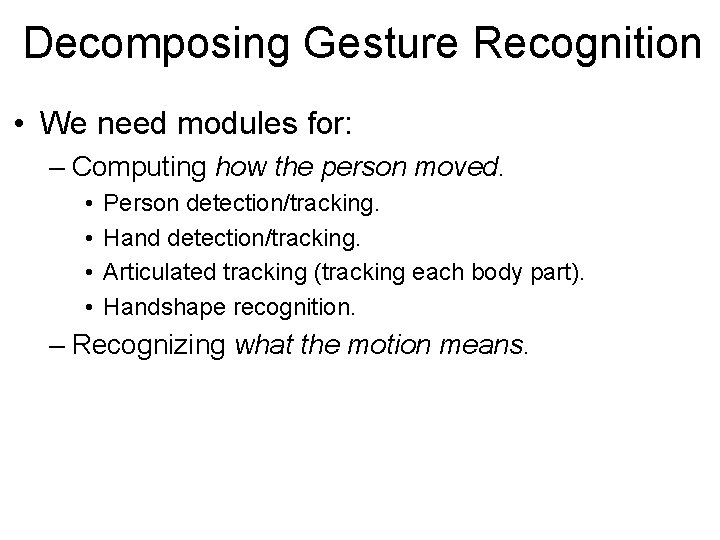 Decomposing Gesture Recognition

• We need modules for:

– Computing how the person moved.

• Person detection/tracking.

• Hand detection/tracking.

• Articulated tracking (tracking each body part).

• Handshape recognition.

– Recognizing what the motion means.